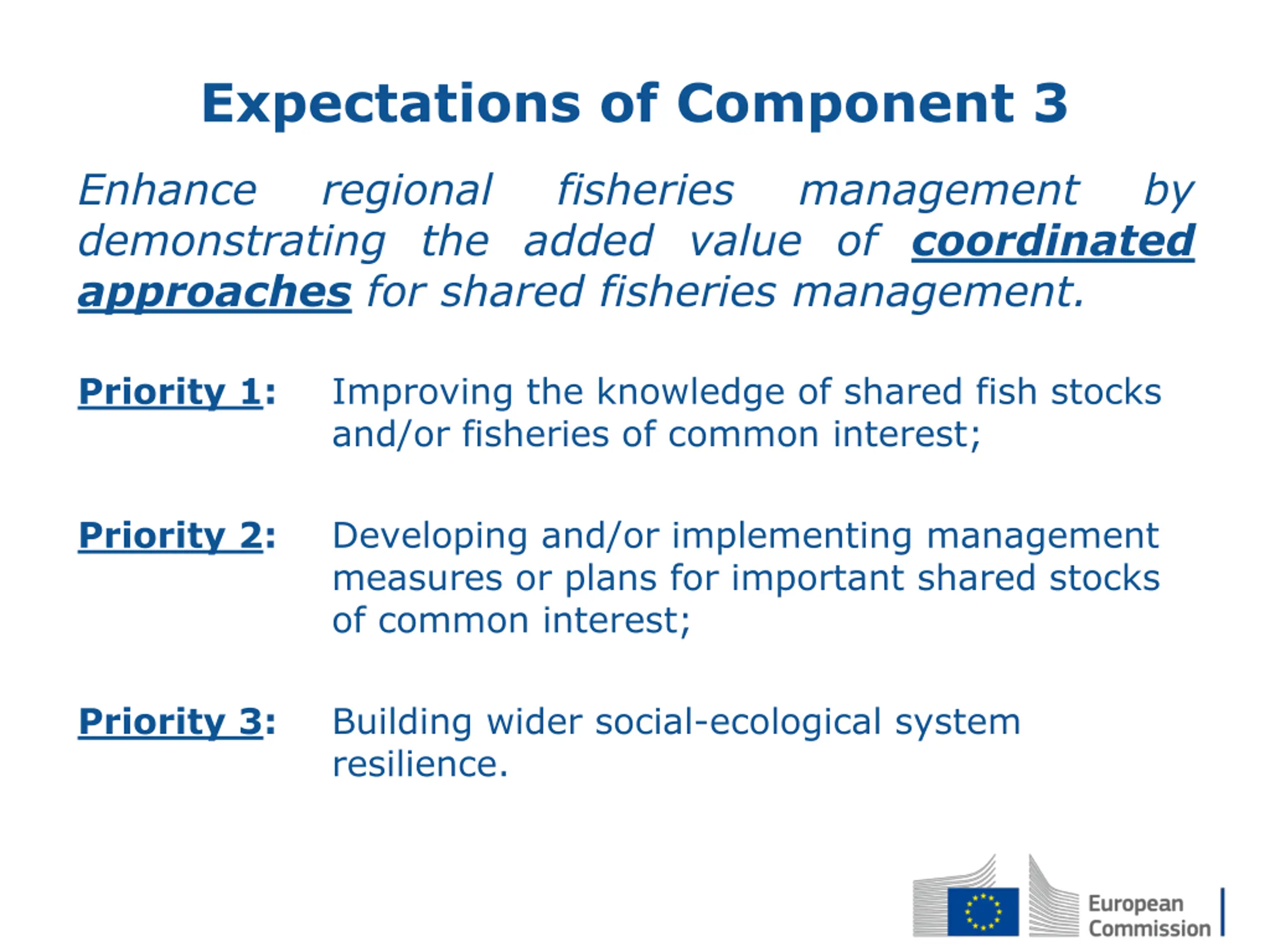 Expectations of Component 3

Enhance regional fisheries management by demonstrating the added value of coordinated approaches for shared fisheries management.

Priority 1: Improving the knowledge of shared fish stocks and/or fisheries of common interest;

Priority 2: Developing and/or implementing management measures or plans for important shared stocks of common interest;

Priority 3: Building wider social-ecological system resilience.

European Commission